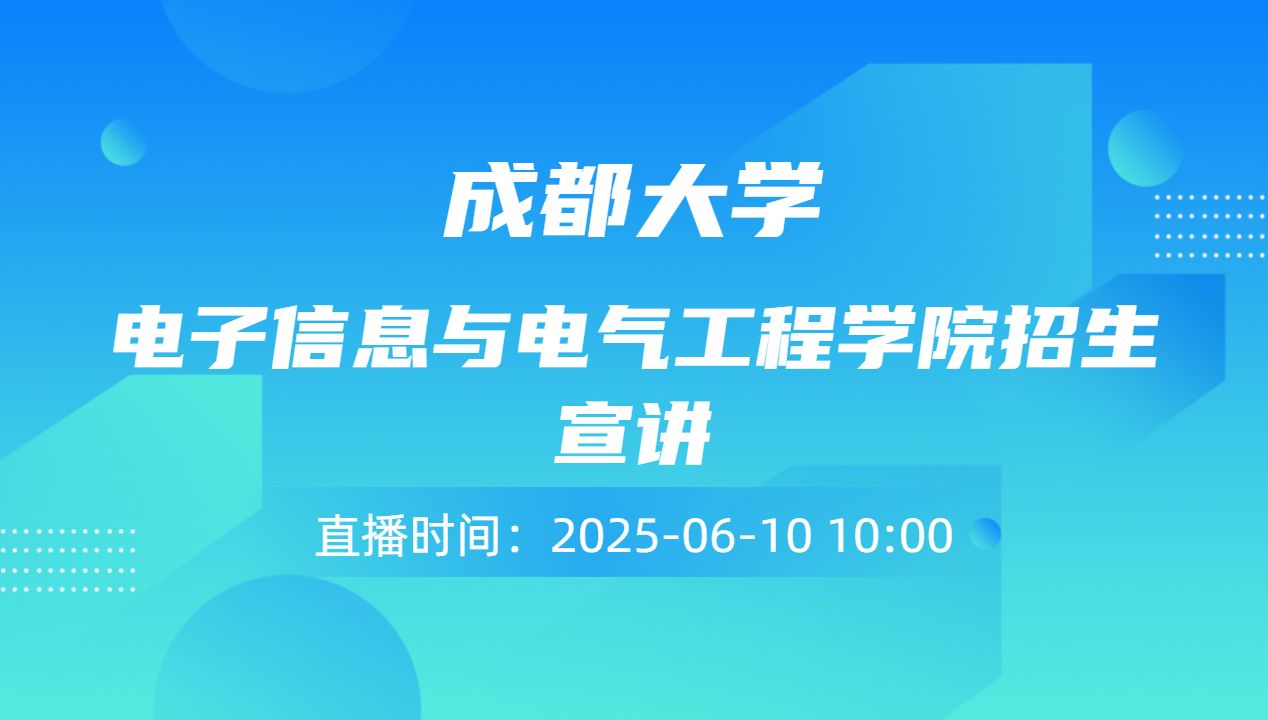 成都大学

电子信息与电气工程学院招生宣讲

直播时间：2025-06-10 10:00